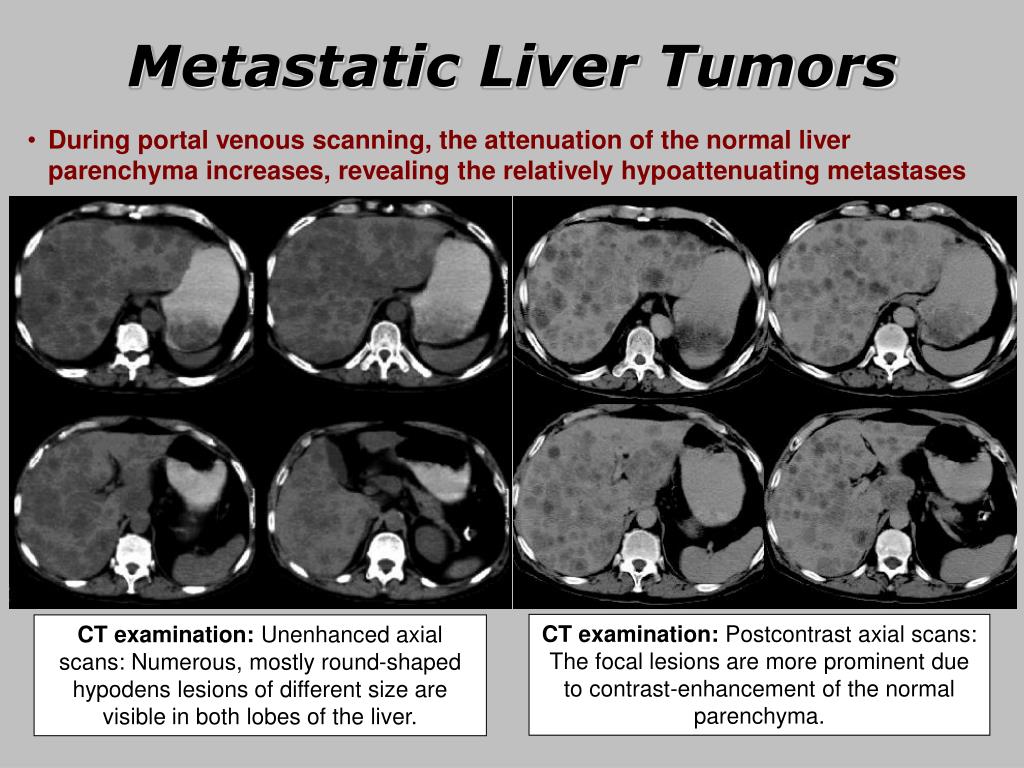 Metastatic Liver Tumors

• During portal venous scanning, the attenuation of the normal liver parenchyma increases, revealing the relatively hypoattenuating metastases

CT examination: Unenhanced axial scans: Numerous, mostly round-shaped hypodens lesions of different size are visible in both lobes of the liver.

CT examination: Postcontrast axial scans: The focal lesions are more prominent due to contrast-enhancement of the normal parenchyma.